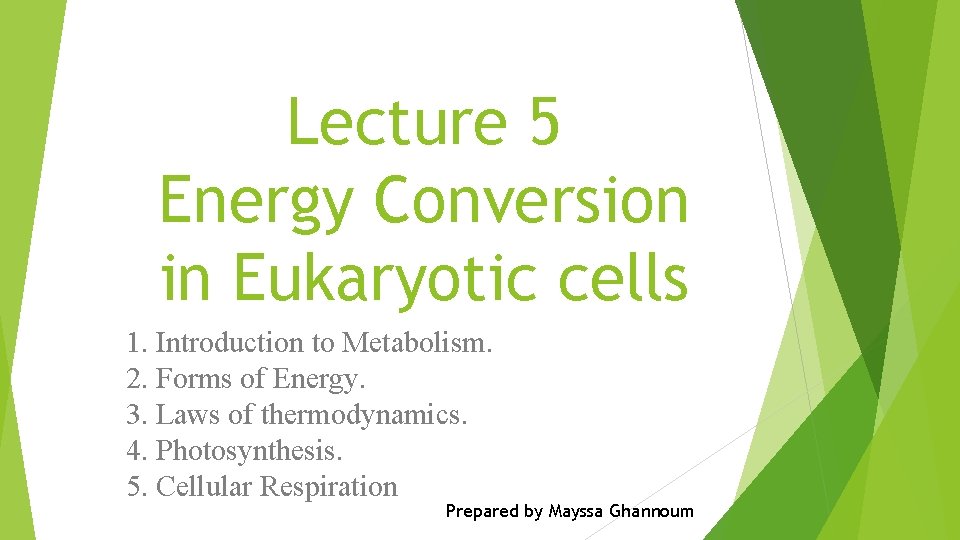 Lecture 5
Energy Conversion in Eukaryotic cells

1. Introduction to Metabolism.
2. Forms of Energy.
3. Laws of thermodynamics.
4. Photosynthesis.
5. Cellular Respiration

Prepared by Mayssa Ghannoum